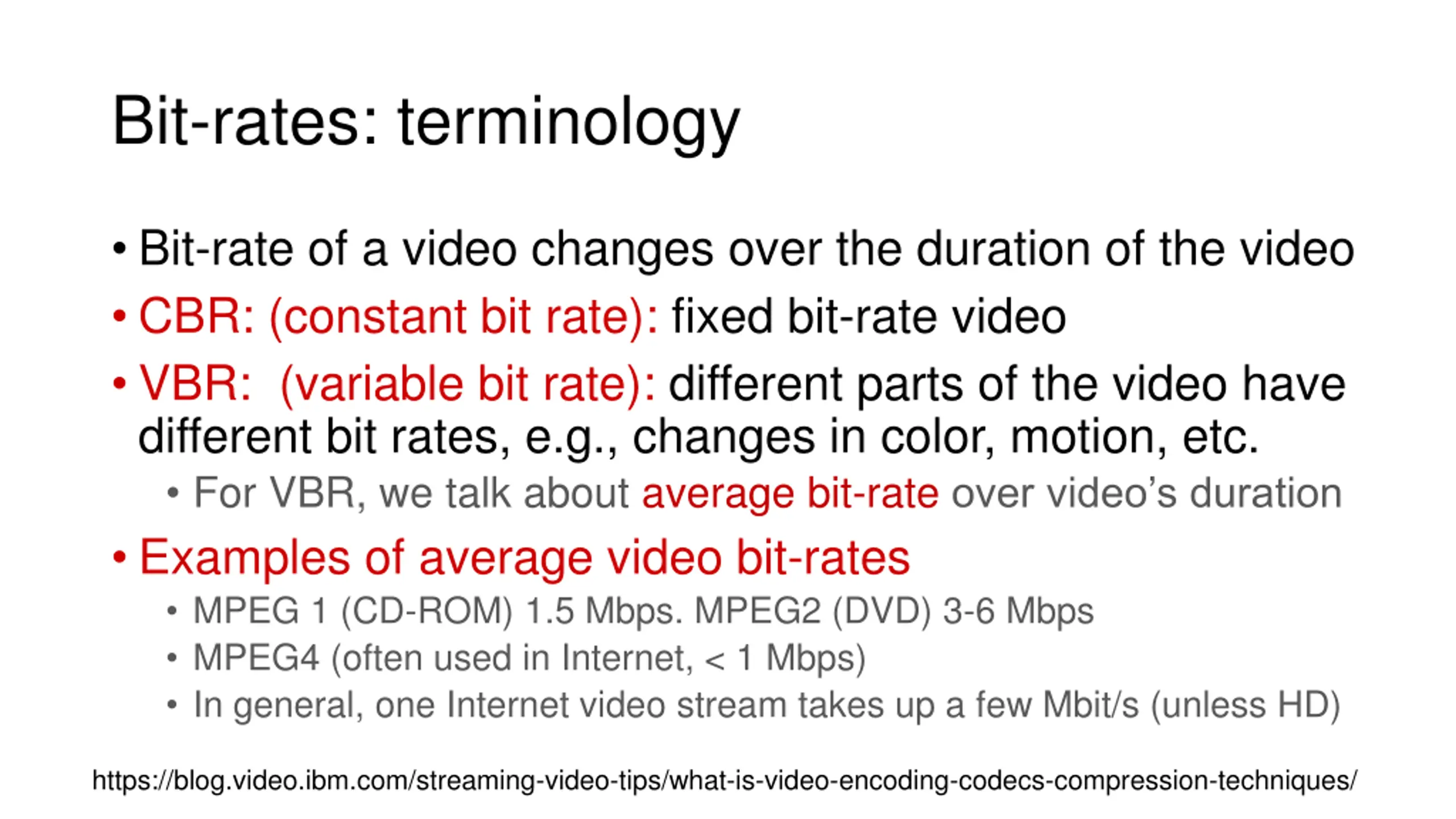 Bit-rates: terminology

• Bit-rate of a video changes over the duration of the video

• CBR: (constant bit rate): fixed bit-rate video

• VBR: (variable bit rate): different parts of the video have different bit rates, e.g., changes in color, motion, etc.

• For VBR, we talk about average bit-rate over video's duration

• Examples of average video bit-rates

• MPEG 1 (CD-ROM) 1.5 Mbps. MPEG2 (DVD) 3-6 Mbps

• MPEG4 (often used in Internet, < 1 Mbps)

• In general, one Internet video stream takes up a few Mbit/s (unless HD)

https://blog.video.ibm.com/streaming-video-tips/what-is-video-encoding-codecs-compression-techniques/